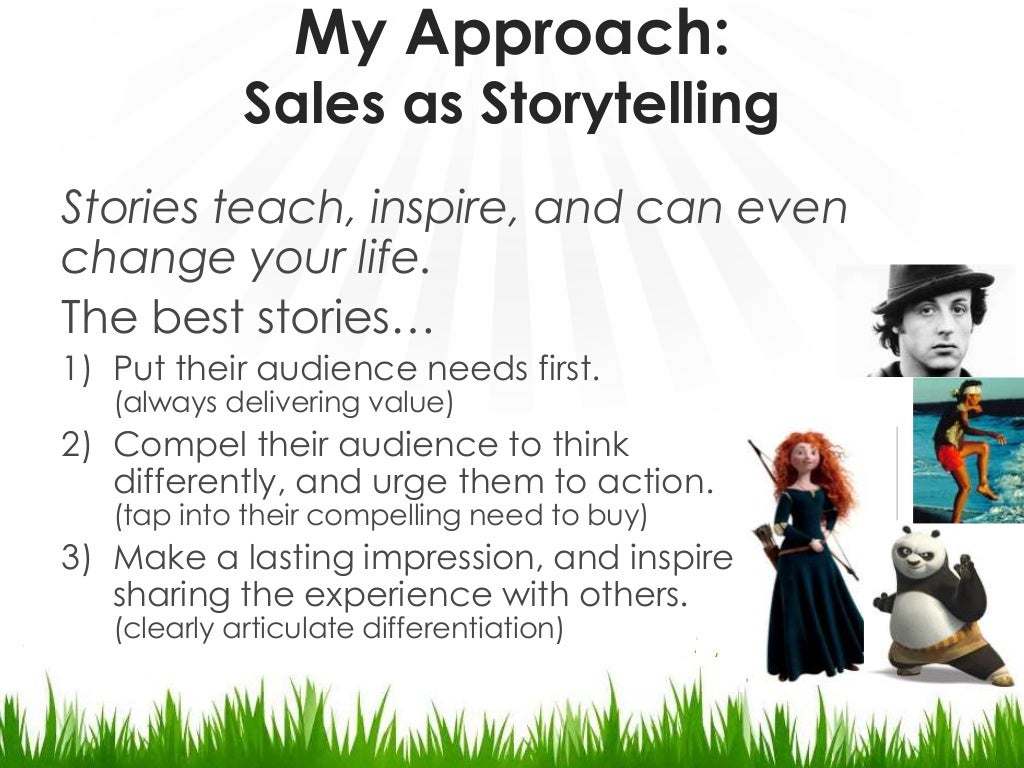 My Approach:
Sales as Storytelling

Stories teach, inspire, and can even change your life.

The best stories…

1) Put their audience needs first.
(always delivering value)

2) Compel their audience to think differently, and urge them to action.
(tap into their compelling need to buy)

3) Make a lasting impression, and inspire sharing the experience with others.
(clearly articulate differentiation)